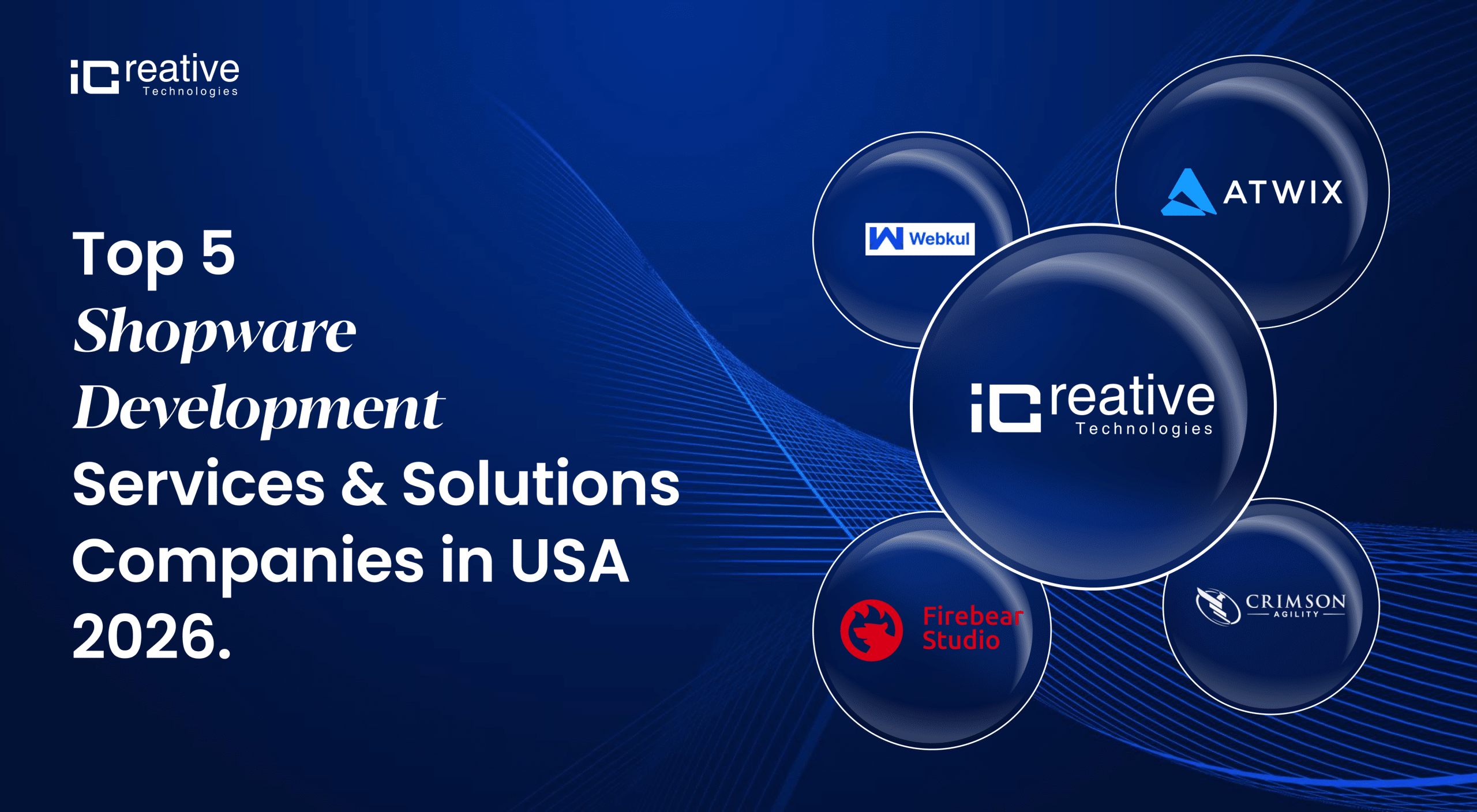 iCreative Technologies

Top 5 Shopware Development Services & Solutions Companies in USA 2026.

Webkul

ATWIX

iCreative Technologies

Firebear Studio

CRIMSON AGILITY